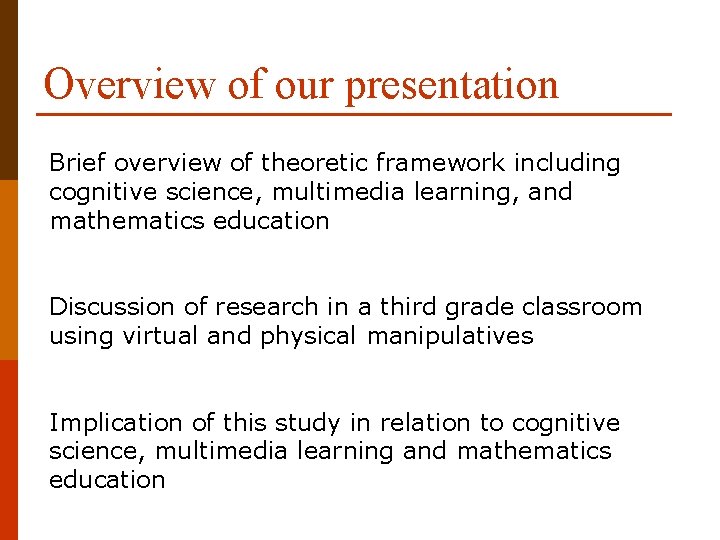 Overview of our presentation

Brief overview of theoretic framework including cognitive science, multimedia learning, and mathematics education

Discussion of research in a third grade classroom using virtual and physical manipulatives

Implication of this study in relation to cognitive science, multimedia learning and mathematics education